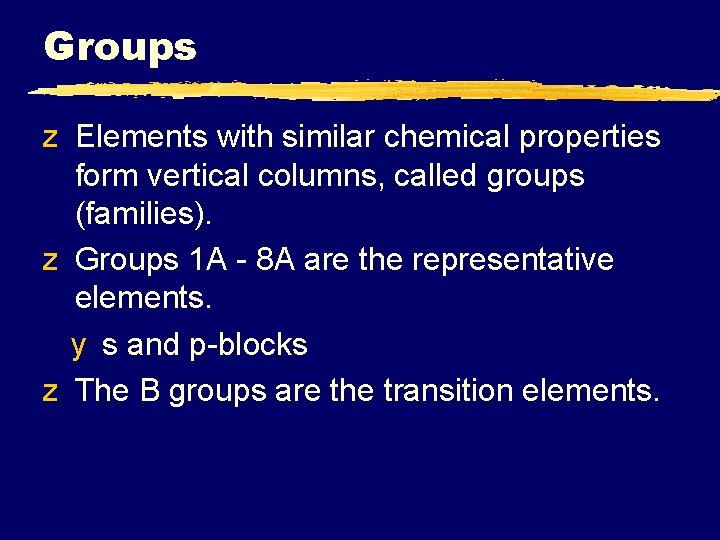 Groups

z Elements with similar chemical properties form vertical columns, called groups (families).

z Groups 1A - 8A are the representative elements.

y s and p-blocks

z The B groups are the transition elements.